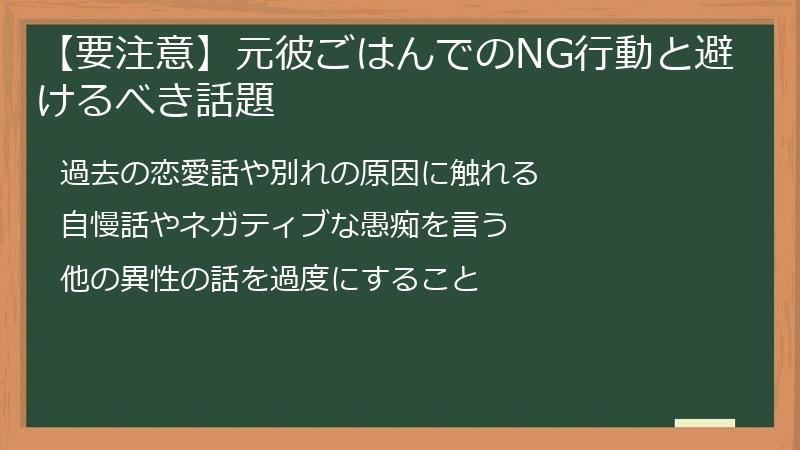 【要注意】元彼ごはんでのNG行動と避けるべき話題

過去の恋愛話や別れの原因に触れる

自慢話やネガティブな愚痴を言う

他の異性の話を過度にすること